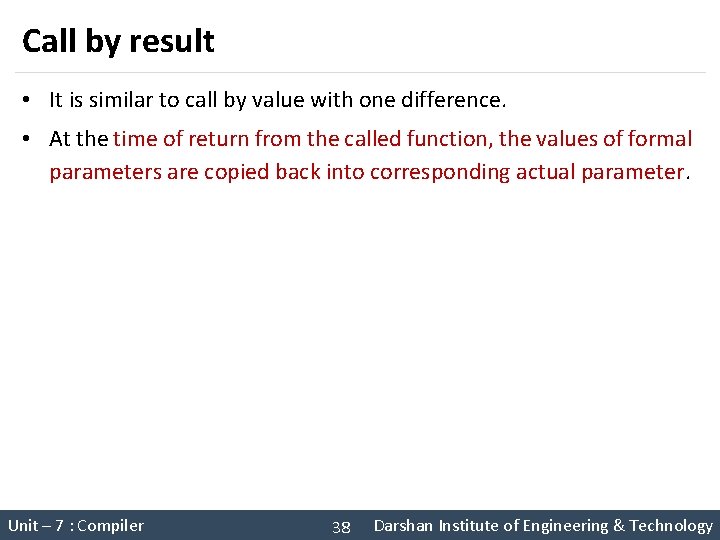 Call by result

• It is similar to call by value with one difference.
• At the time of return from the called function, the values of formal parameters are copied back into corresponding actual parameter.

Unit – 7 : Compiler 38 Darshan Institute of Engineering & Technology